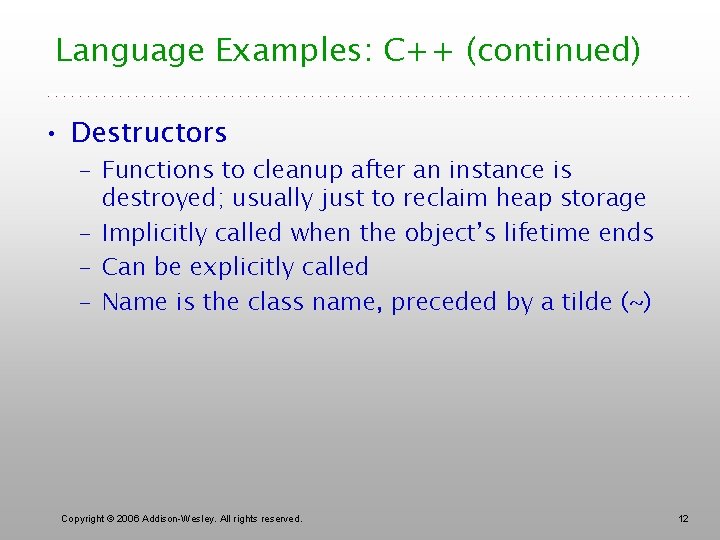 Language Examples: C++ (continued)

• Destructors
  – Functions to cleanup after an instance is destroyed; usually just to reclaim heap storage
  – Implicitly called when the object's lifetime ends
  – Can be explicitly called
  – Name is the class name, preceded by a tilde (~)

Copyright © 2006 Addison-Wesley. All rights reserved.

12